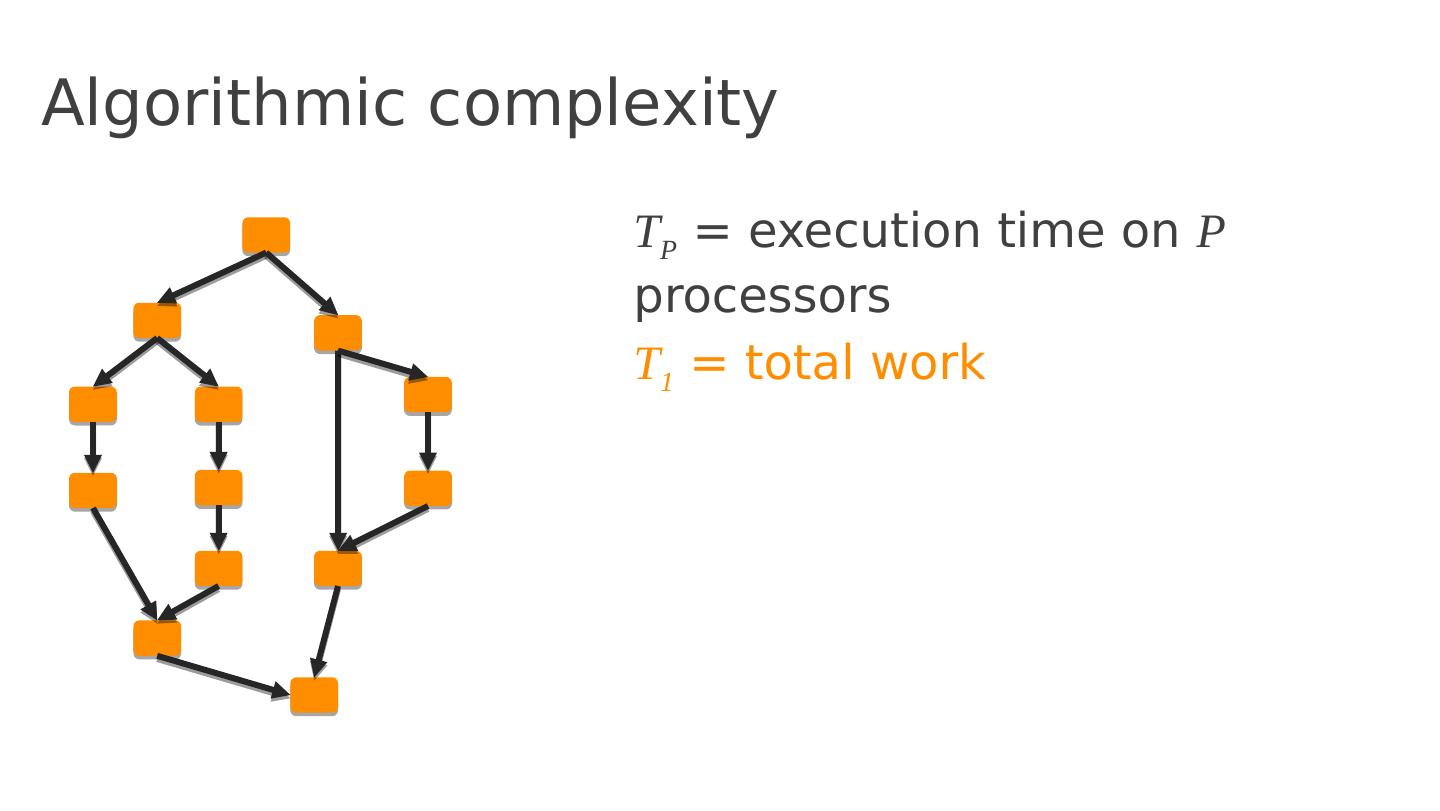 Algorithmic complexity

$T_P$ = execution time on $P$ processors

$T_1$ = total work